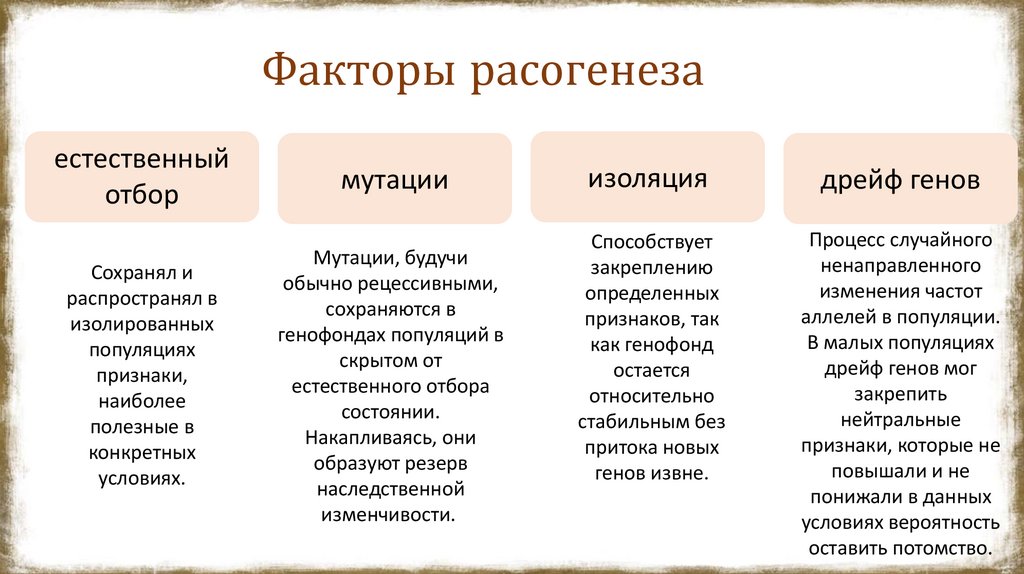 Факторы расогенеза

естественный отбор

Сохранял и распространял в изолированных популяциях признаки, наиболее полезные в конкретных условиях.

мутации

Мутации, будучи обычно рецессивными, сохраняются в генофондах популяций в скрытом от естественного отбора состоянии. Накапливаясь, они образуют резерв наследственной изменчивости.

изоляция

Способствует закреплению определенных признаков, так как генофонд остается относительно стабильным без притока новых генов извне.

дрейф генов

Процесс случайного ненаправленного изменения частот аллелей в популяции. В малых популяциях дрейф генов мог закрепить нейтральные признаки, которые не повышали и не понижали в данных условиях вероятность оставить потомство.